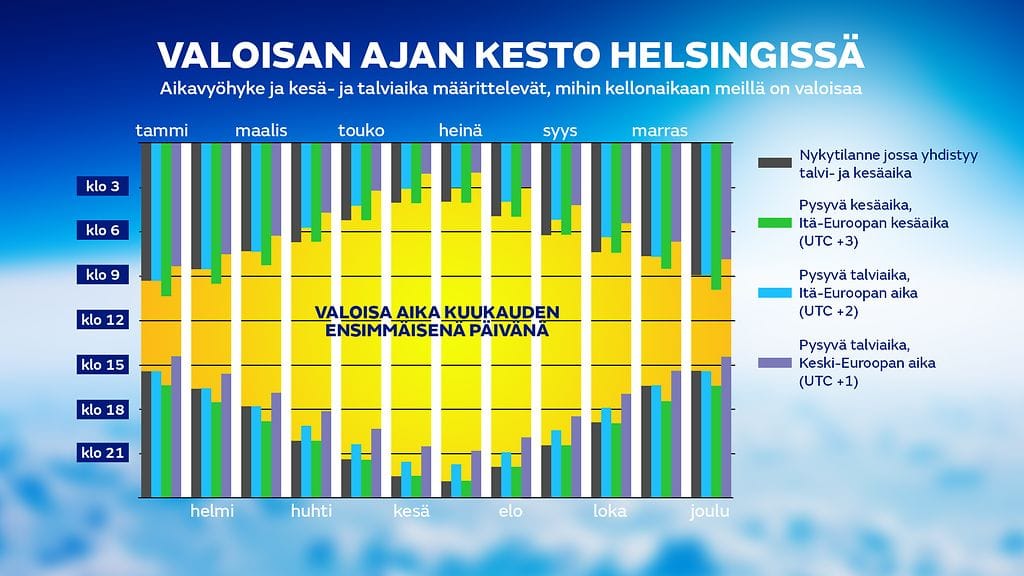 VALOISAN AJAN KESTO HELSINGISSÄ
Aikavyöhyke ja kesä- ja talviaika määrittelevät, mihin kellonaikaan meillä on valoisaa

tammi maalis touko heinä syys marras

klo 3
klo 6
klo 9
klo 12
klo 15
klo 18
klo 21

VALOISA AIKA KUUKAUDEN ENSIMMÄISENÄ PÄIVÄNÄ

helmi huhti kesä elo loka joulu

Nykytilanne jossa yhdistyy talvi- ja kesäaika

Pysyvä kesäaika, Itä-Euroopan kesäaika (UTC +3)

Pysyvä talviaika, Itä-Euroopan aika (UTC +2)

Pysyvä talviaika, Keski-Euroopan aika (UTC +1)